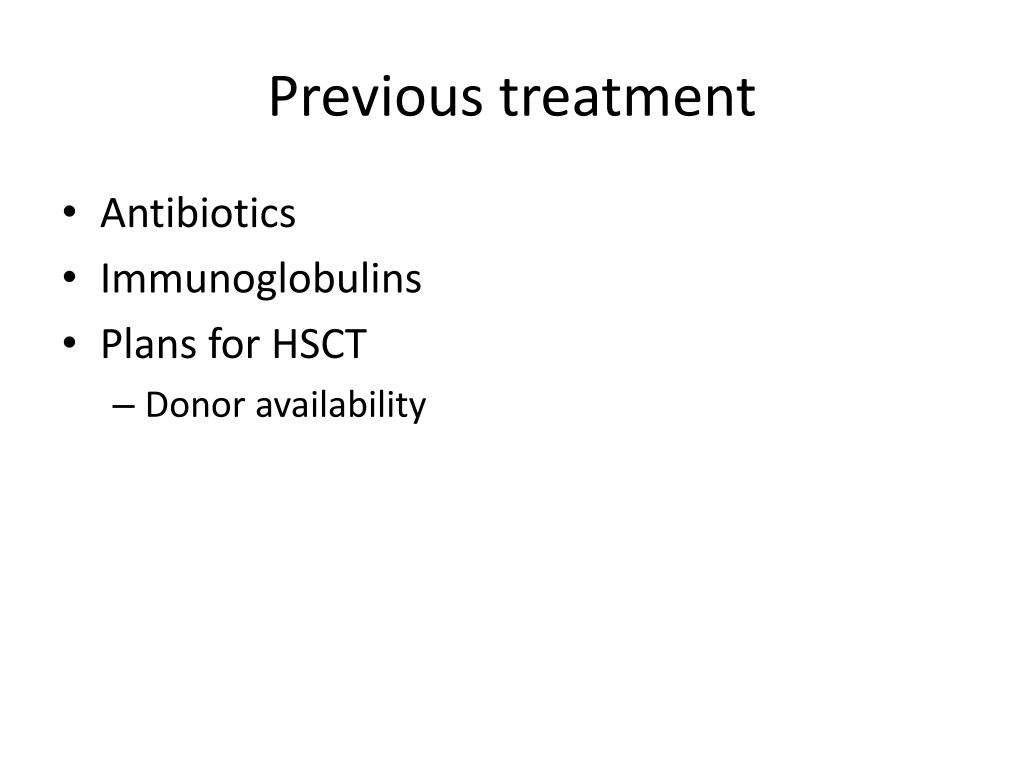 Previous treatment

• Antibiotics
• Immunoglobulins
• Plans for HSCT
– Donor availability